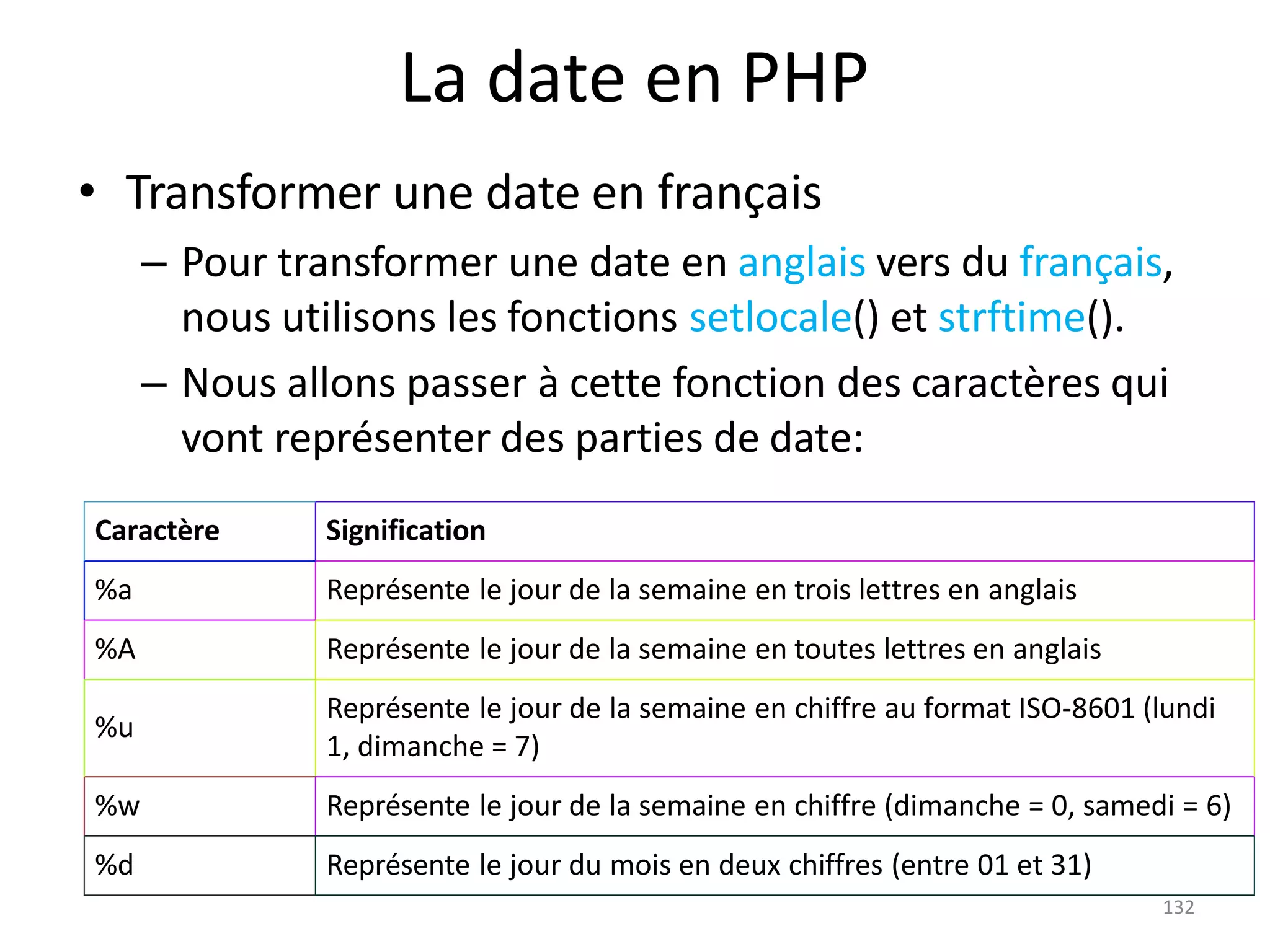 La date en PHP

• Transformer une date en français

– Pour transformer une date en anglais vers du français, nous utilisons les fonctions setlocale() et strftime().

– Nous allons passer à cette fonction des caractères qui vont représenter des parties de date:

| Caractère | Signification |
|---|---|
| %a | Représente le jour de la semaine en trois lettres en anglais |
| %A | Représente le jour de la semaine en toutes lettres en anglais |
| %u | Représente le jour de la semaine en chiffre au format ISO-8601 (lundi 1, dimanche = 7) |
| %w | Représente le jour de la semaine en chiffre (dimanche = 0, samedi = 6) |
| %d | Représente le jour du mois en deux chiffres (entre 01 et 31) |

132